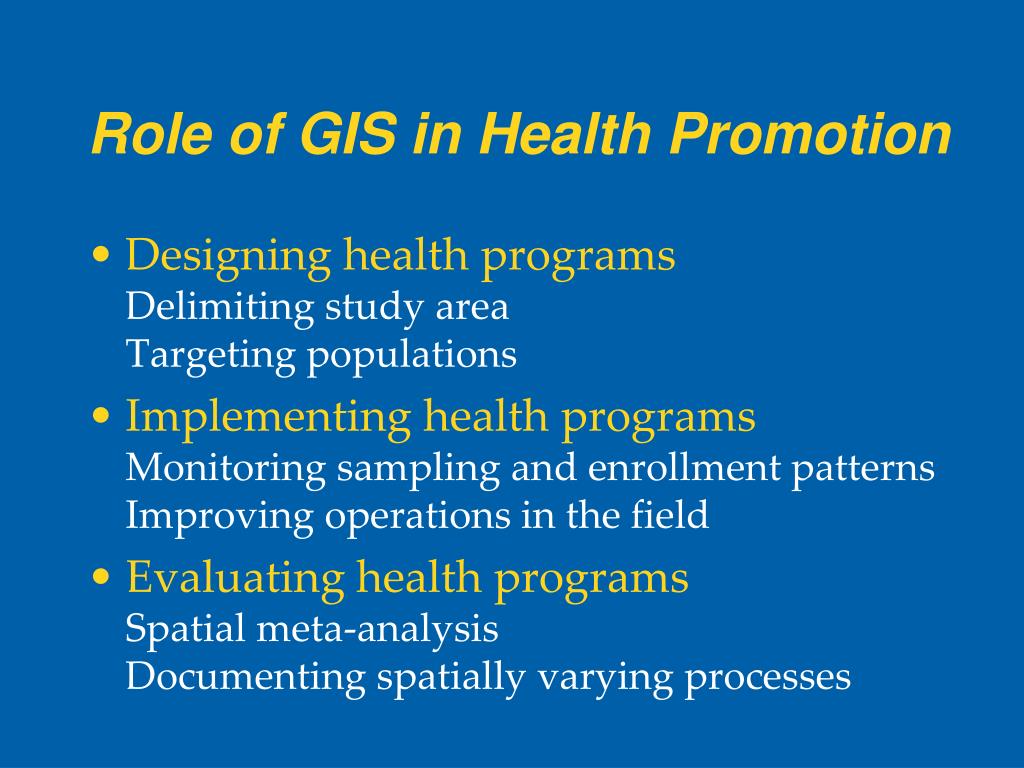 Role of GIS in Health Promotion

• Designing health programs
Delimiting study area
Targeting populations

• Implementing health programs
Monitoring sampling and enrollment patterns
Improving operations in the field

• Evaluating health programs
Spatial meta-analysis
Documenting spatially varying processes